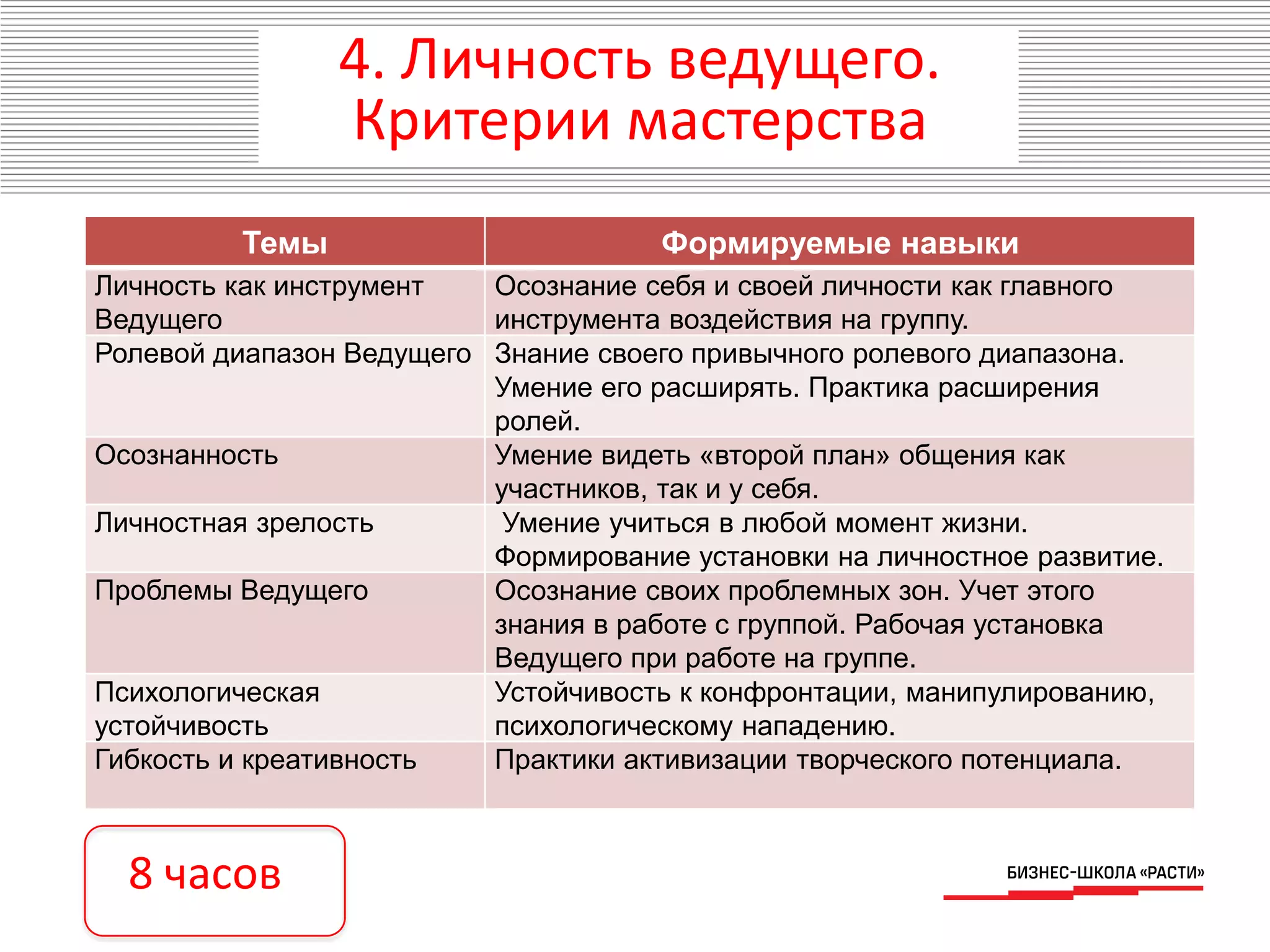 4. Личность ведущего. Критерии мастерства

| Темы | Формируемые навыки |
|---|---|
| Личность как инструмент Ведущего | Осознание себя и своей личности как главного инструмента воздействия на группу. |
| Ролевой диапазон Ведущего | Знание своего привычного ролевого диапазона. Умение его расширять. Практика расширения ролей. |
| Осознанность | Умение видеть «второй план» общения как участников, так и у себя. |
| Личностная зрелость | Умение учиться в любой момент жизни. Формирование установки на личностное развитие. |
| Проблемы Ведущего | Осознание своих проблемных зон. Учет этого знания в работе с группой. Рабочая установка Ведущего при работе на группе. |
| Психологическая устойчивость | Устойчивость к конфронтации, манипулированию, психологическому нападению. |
| Гибкость и креативность | Практики активизации творческого потенциала. |

8 часов

БИЗНЕС-ШКОЛА «РАСТИ»